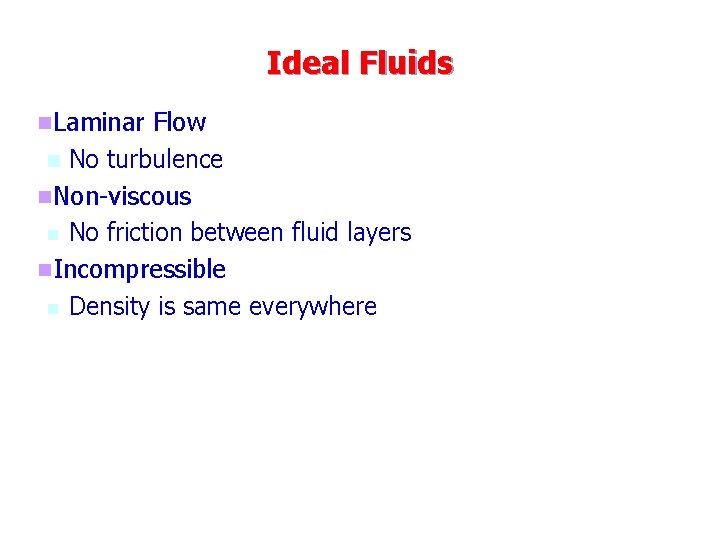 Ideal Fluids

Laminar Flow
No turbulence
Non-viscous
No friction between fluid layers
Incompressible
Density is same everywhere